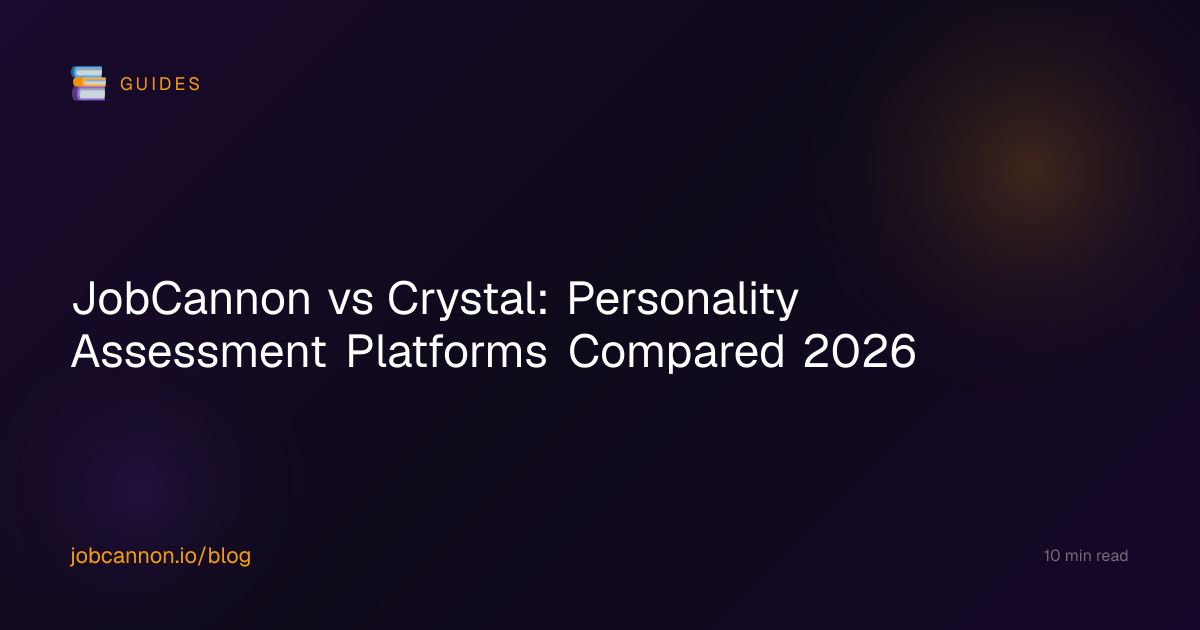 GUIDES

JobCannon vs Crystal: Personality Assessment Platforms Compared 2026

jobcannon.io/blog

10 min read